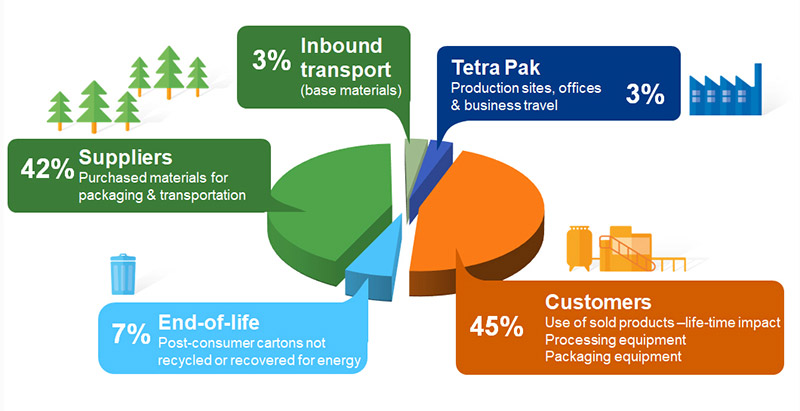 3% Inbound transport (base materials)

Tetra Pak
Production sites, offices & business travel 3%

42% Suppliers
Purchased materials for packaging & transportation

7% End-of-life
Post-consumer cartons not recycled or recovered for energy

45% Customers
Use of sold products –life-time impact
Processing equipment
Packaging equipment